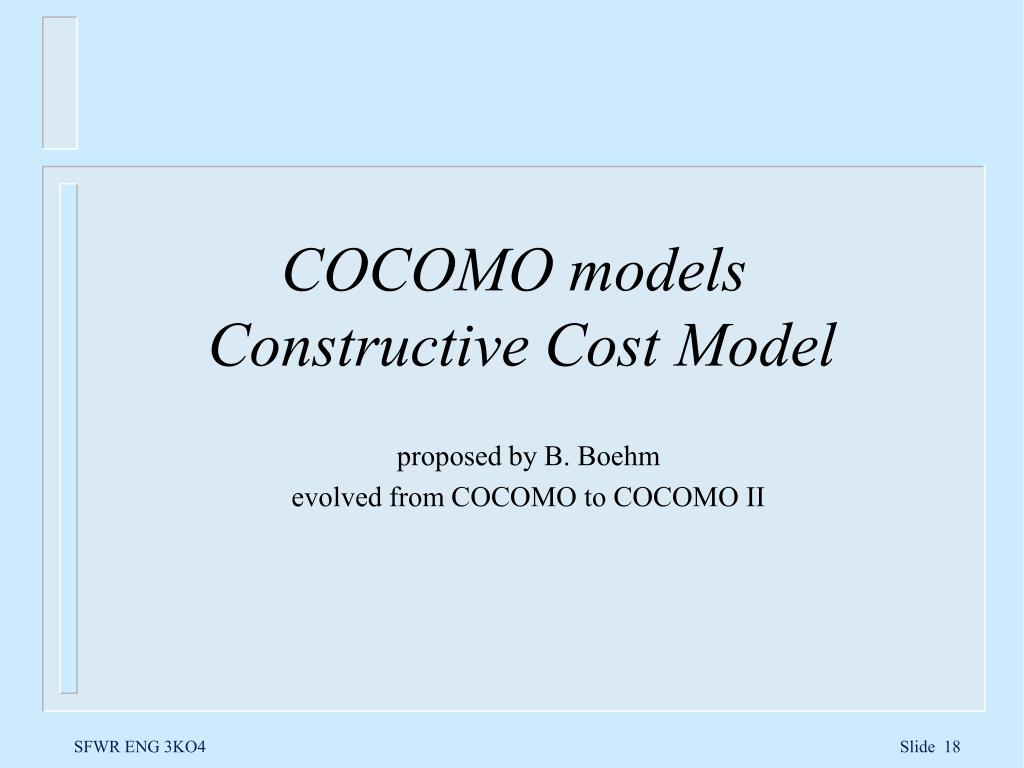 COCOMO models
Constructive Cost Model

proposed by B. Boehm
evolved from COCOMO to COCOMO II

SFWR ENG 3KO4

Slide 18